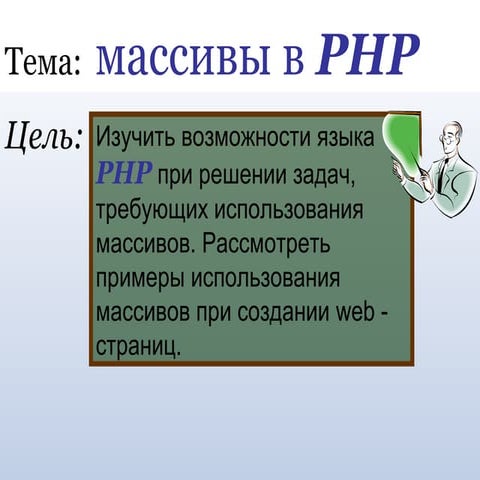 Тема: массивы в PHP

Цель: Изучить возможности языка PHP при решении задач, требующих использования массивов. Рассмотреть примеры использования массивов при создании web - страниц.